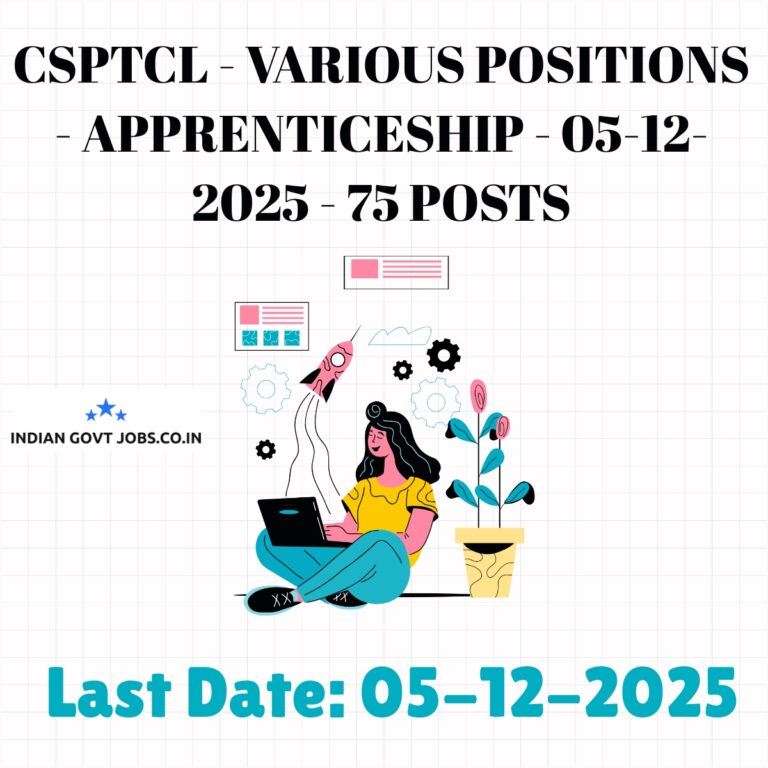 CSPTCL - VARIOUS POSITIONS - APPRENTICESHIP - 05-12-2025 - 75 POSTS

INDIAN GOVT JOBS.CO.IN

Last Date: 05-12-2025